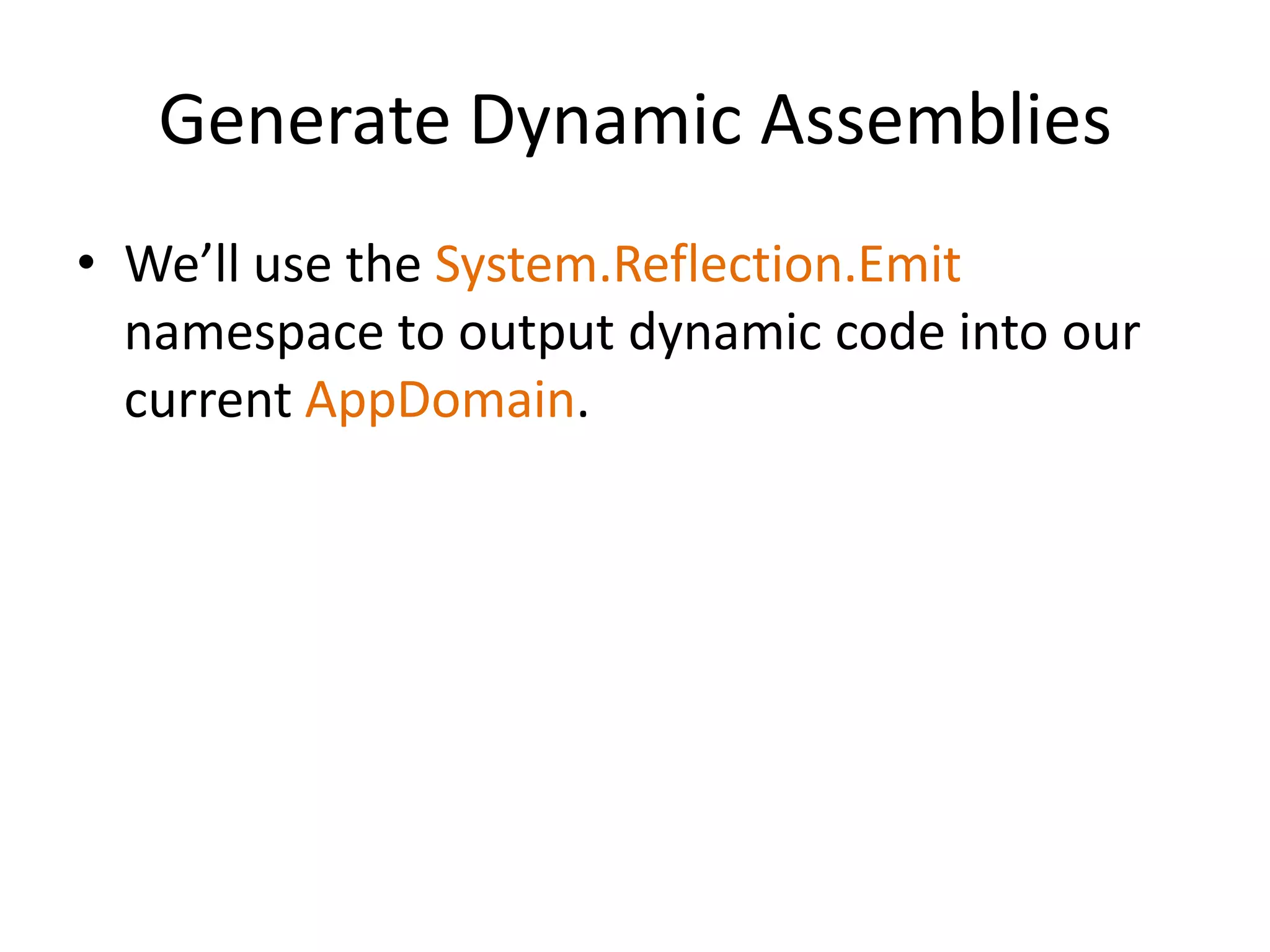 Generate Dynamic Assemblies

• We’ll use the System.Reflection.Emit namespace to output dynamic code into our current AppDomain.